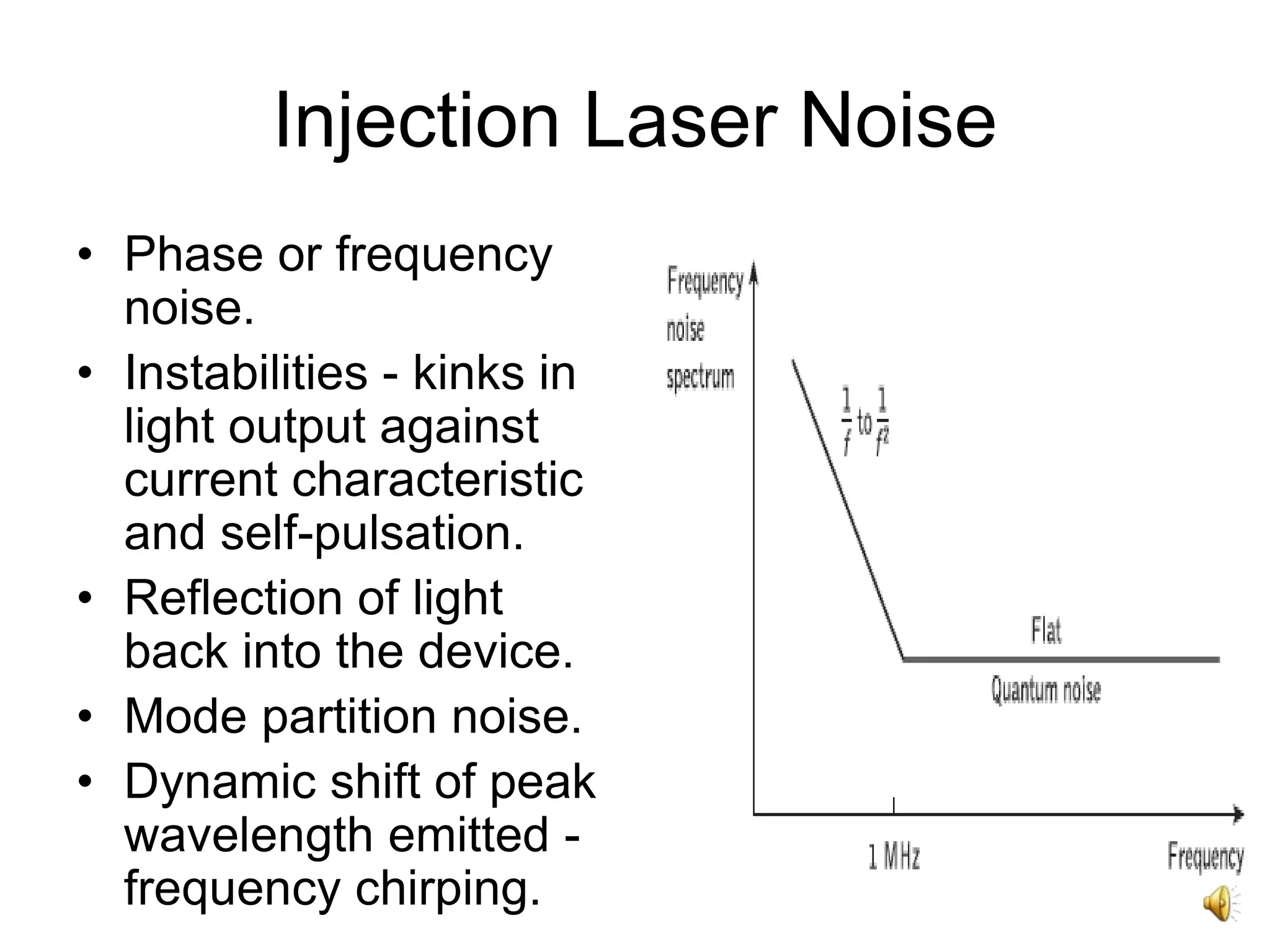 Injection Laser Noise

• Phase or frequency noise.
• Instabilities - kinks in light output against current characteristic and self-pulsation.
• Reflection of light back into the device.
• Mode partition noise.
• Dynamic shift of peak wavelength emitted - frequency chirping.

Frequency noise spectrum

$\frac{1}{f}$ to $\frac{1}{f^2}$

Flat

Quantum noise

1 MHz

Frequency